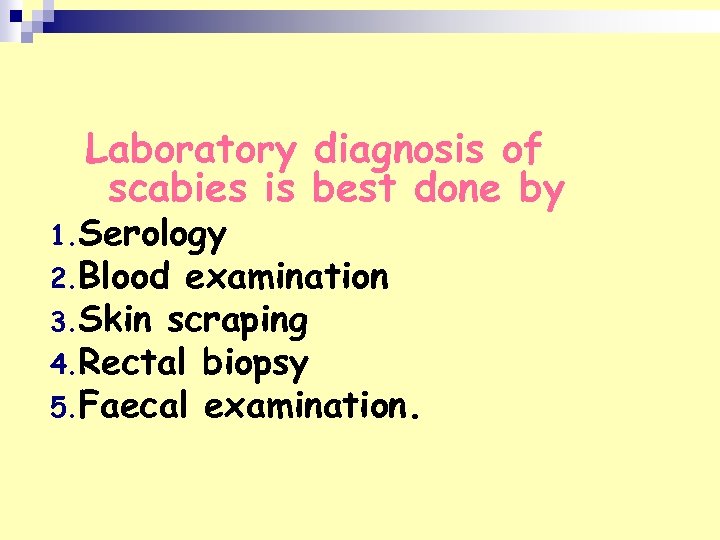 Laboratory diagnosis of scabies is best done by

1. Serology
2. Blood examination
3. Skin scraping
4. Rectal biopsy
5. Faecal examination.